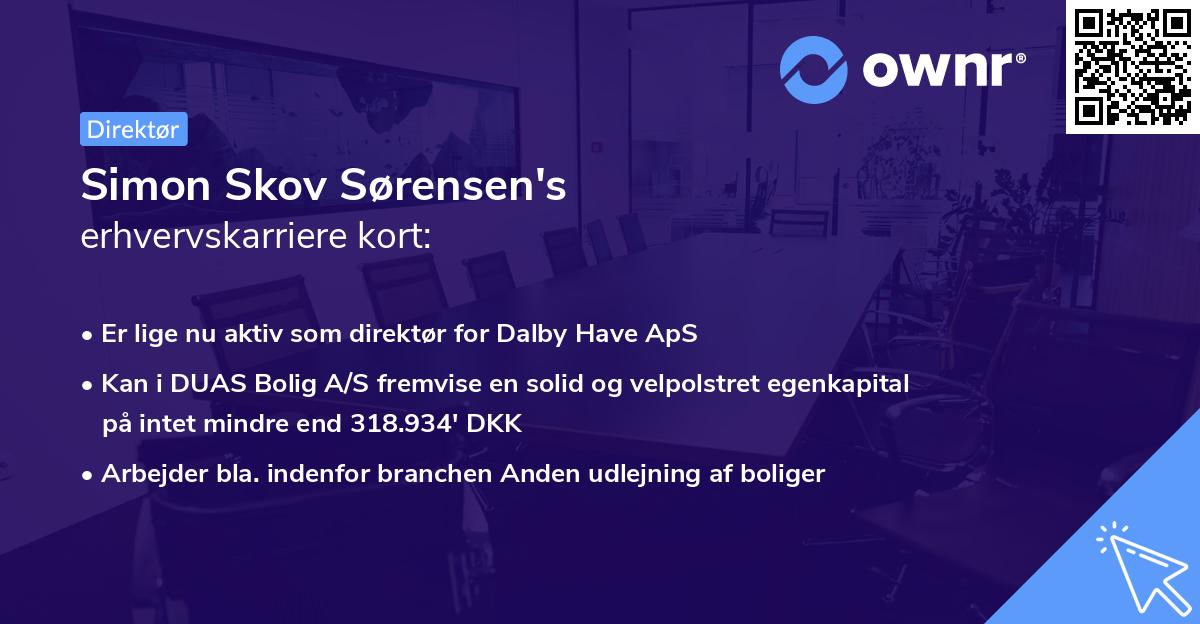 ownr®

Direktør

Simon Skov Sørensen's
erhvervskarriere kort:

• Er lige nu aktiv som direktør for Dalby Have ApS
• Kan i DUAS Bolig A/S fremvise en solid og velpolstret egenkapital på intet mindre end 318.934' DKK
• Arbejder bla. indenfor branchen Anden udlejning af boliger